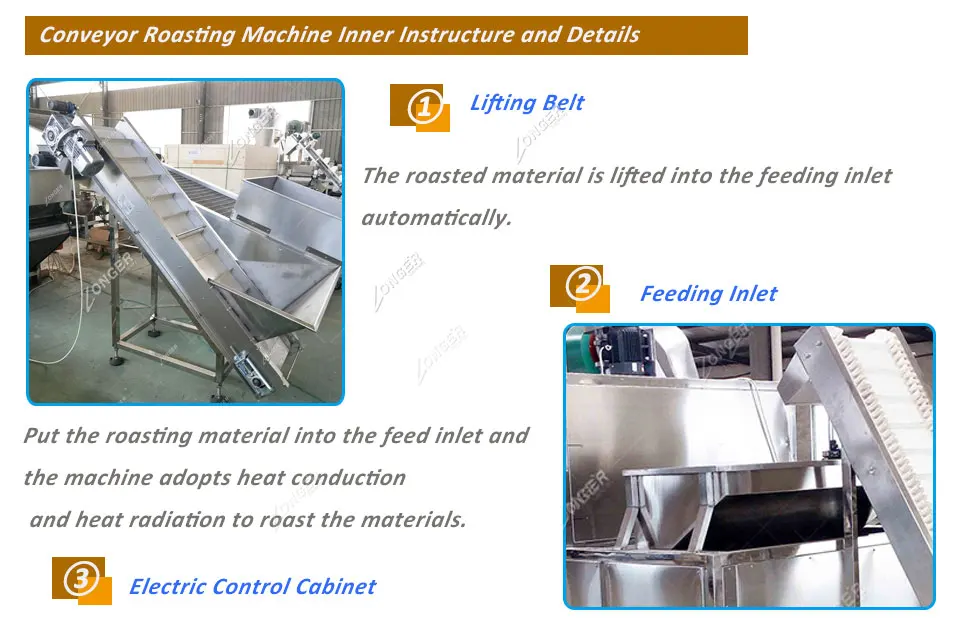 Conveyor Roasting Machine Inner Instructure and Details

1 Lifting Belt

The roasted material is lifted into the feeding inlet automatically.

2 Feeding Inlet

Put the roasting material into the feed inlet and the machine adopts heat conduction and heat radiation to roast the materials.

3 Electric Control Cabinet

LONGER